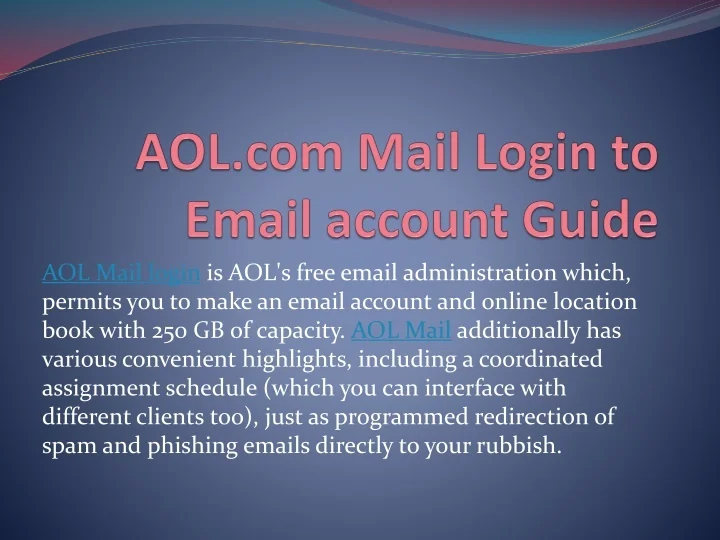 AOL.com Mail Login to Email account Guide

AOL Mail login is AOL's free email administration which, permits you to make an email account and online location book with 250 GB of capacity. AOL Mail additionally has various convenient highlights, including a coordinated assignment schedule (which you can interface with different clients too), just as programmed redirection of spam and phishing emails directly to your rubbish.